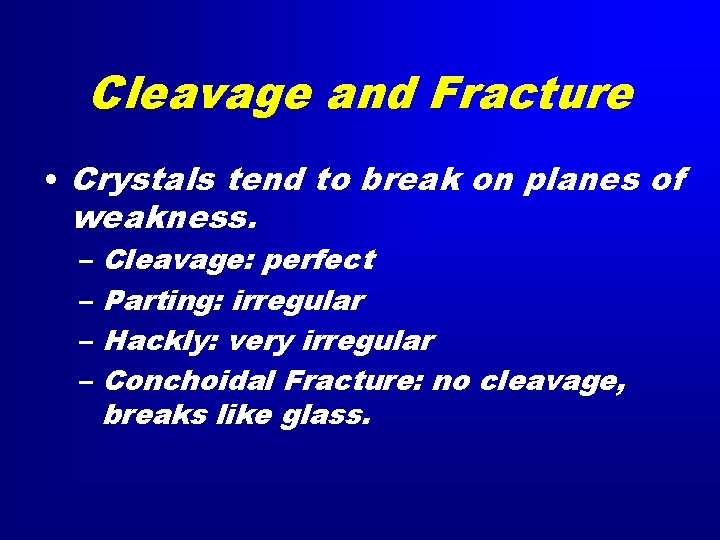 Cleavage and Fracture

• Crystals tend to break on planes of weakness.
– Cleavage: perfect
– Parting: irregular
– Hackly: very irregular
– Conchoidal Fracture: no cleavage, breaks like glass.